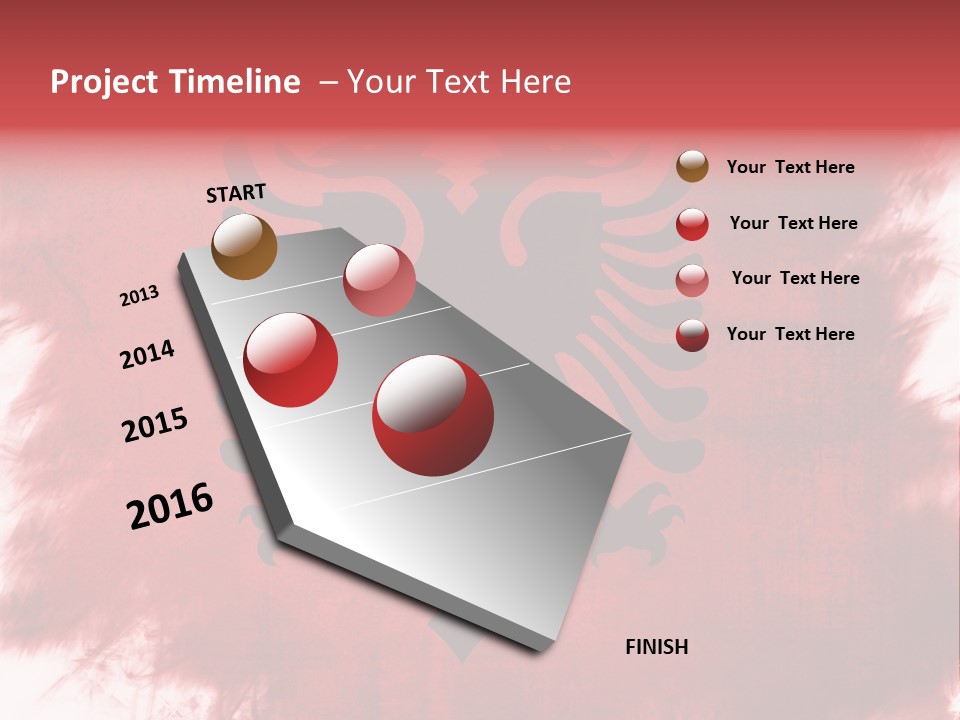 Project Timeline – Your Text Here

START

2013

2014

2015

2016

FINISH

Your Text Here

Your Text Here

Your Text Here

Your Text Here